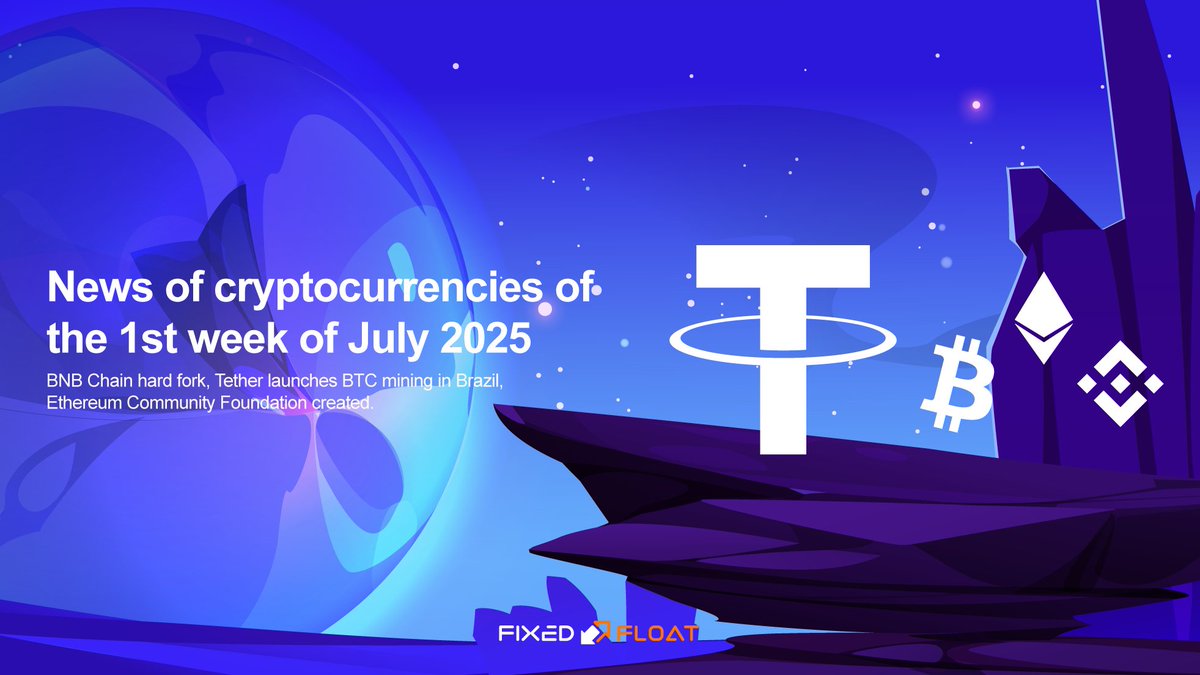 News of cryptocurrencies of the 1st week of July 2025

BNB Chain hard fork, Tether launches BTC mining in Brazil, Ethereum Community Foundation created.

FIXED FLOAT